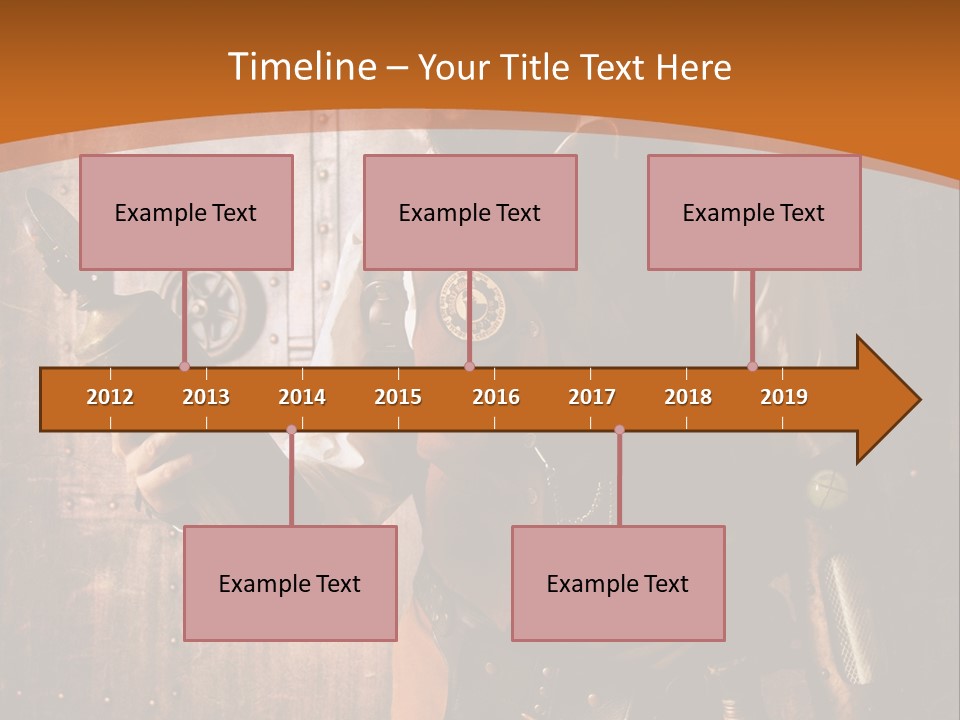 Timeline – Your Title Text Here

Example Text

Example Text

Example Text

2012 2013 2014 2015 2016 2017 2018 2019

Example Text

Example Text